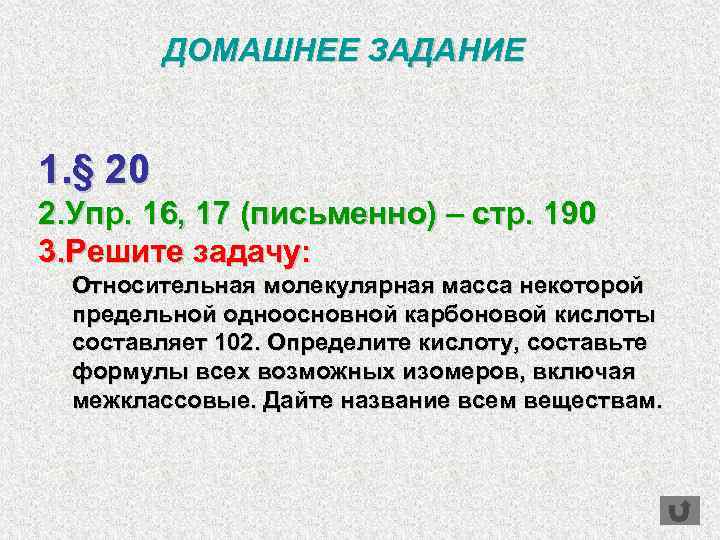 ДОМАШНЕЕ ЗАДАНИЕ

1.§ 20
2.Упр. 16, 17 (письменно) – стр. 190
3.Решите задачу:

Относительная молекулярная масса некоторой предельной одноосновной карбоновой кислоты составляет 102. Определите кислоту, составьте формулы всех возможных изомеров, включая межклассовые. Дайте название всем веществам.